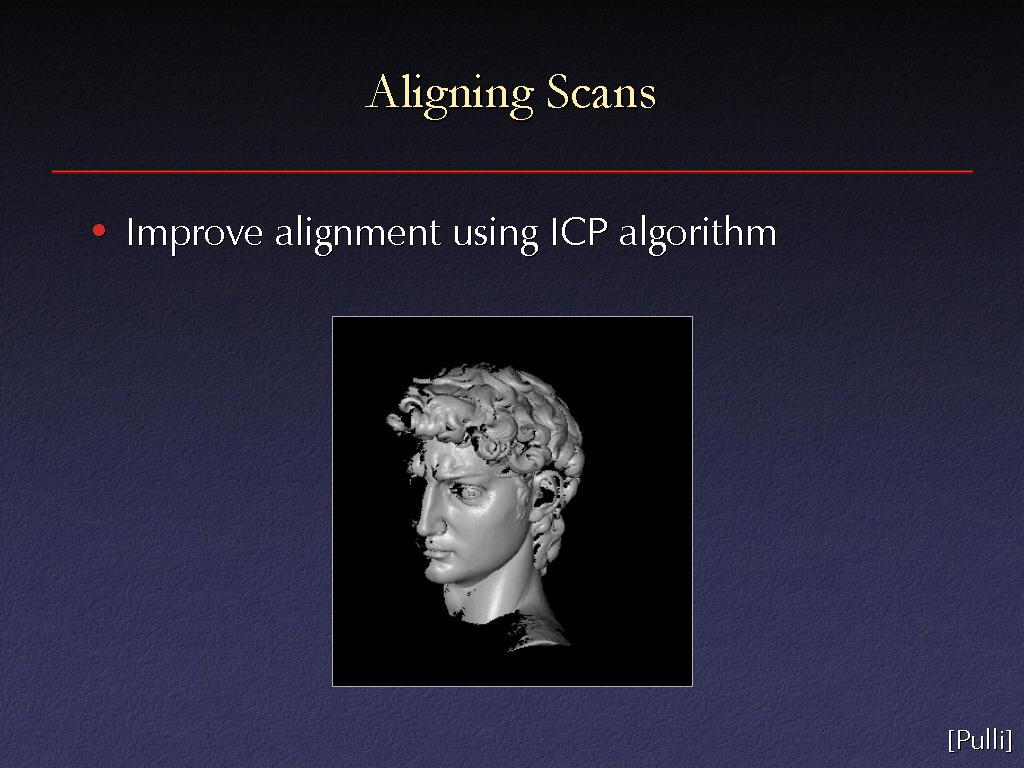 Aligning Scans

• Improve alignment using ICP algorithm

[Pulli]